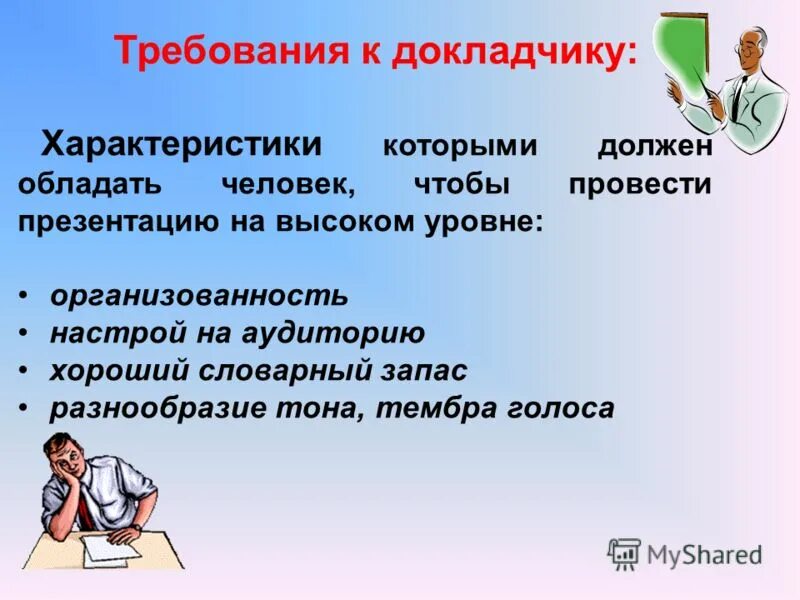 Требования к докладчику:

Характеристики которыми должен обладать человек, чтобы провести презентацию на высоком уровне:

• организованность
• настрой на аудиторию
• хороший словарный запас
• разнообразие тона, тембра голоса

MyShared